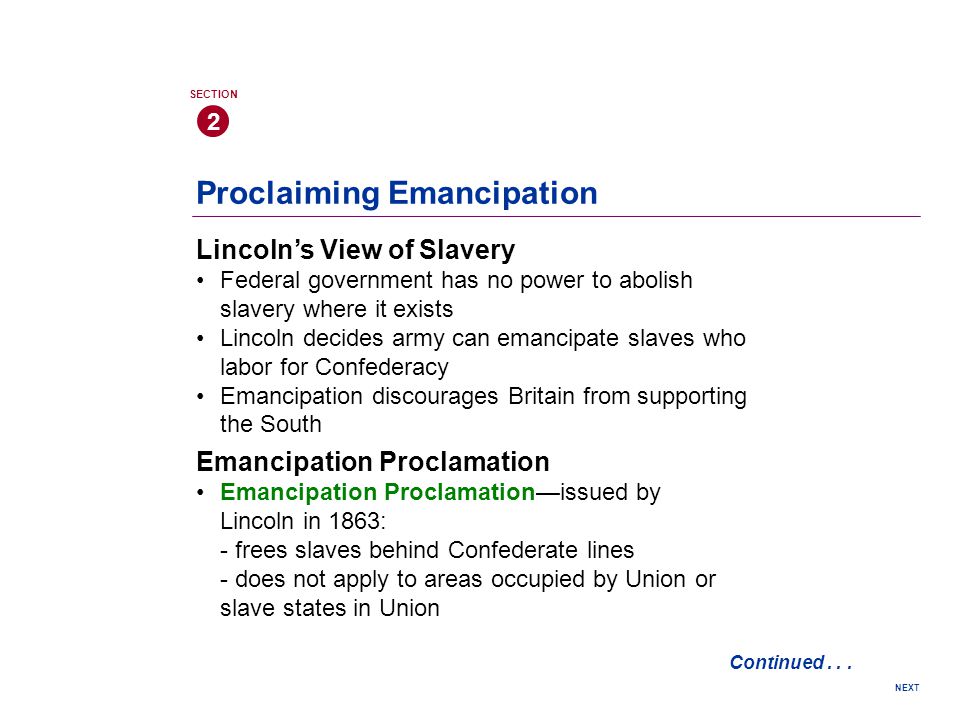 SECTION
2

Proclaiming Emancipation

Lincoln’s View of Slavery
• Federal government has no power to abolish slavery where it exists
• Lincoln decides army can emancipate slaves who labor for Confederacy
• Emancipation discourages Britain from supporting the South

Emancipation Proclamation
• Emancipation Proclamation—issued by Lincoln in 1863:
- frees slaves behind Confederate lines
- does not apply to areas occupied by Union or slave states in Union

Continued . . .

NEXT